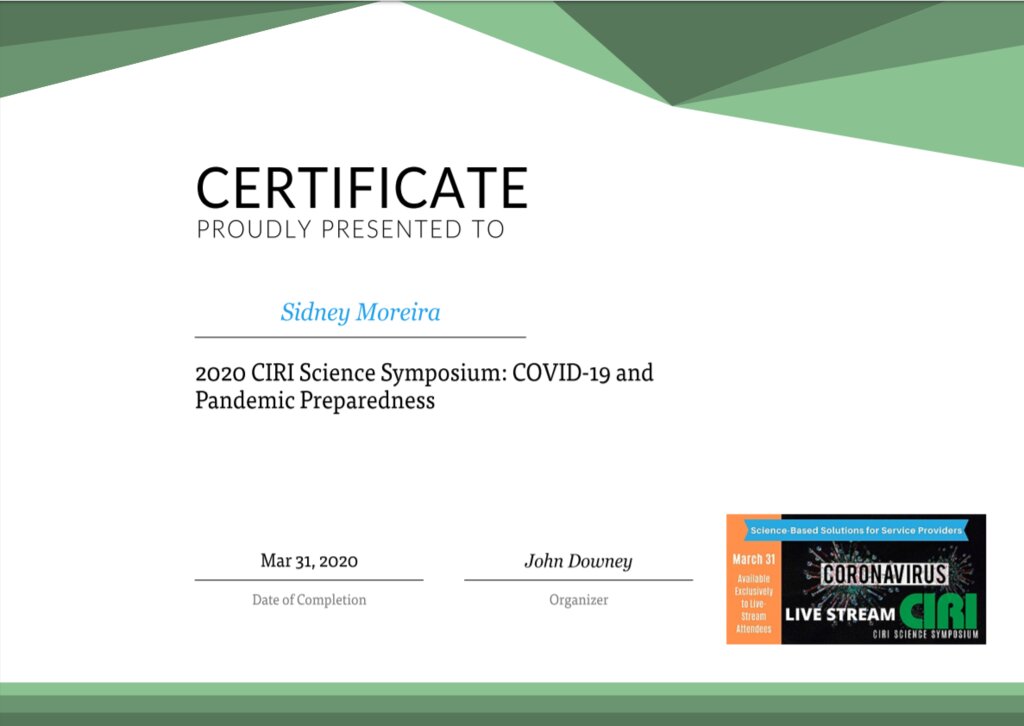 CERTIFICATE
PROUDLY PRESENTED TO

Sidney Moreira

2020 CIRI Science Symposium: COVID-19 and Pandemic Preparedness

Mar 31, 2020
Date of Completion

John Downey
Organizer

Science-Based Solutions for Service Providers
March 31
Available Exclusively to Live-Stream Attendees
CORONAVIRUS
LIVE STREAM
CIRI
CIRI SCIENCE SYMPOSIUM